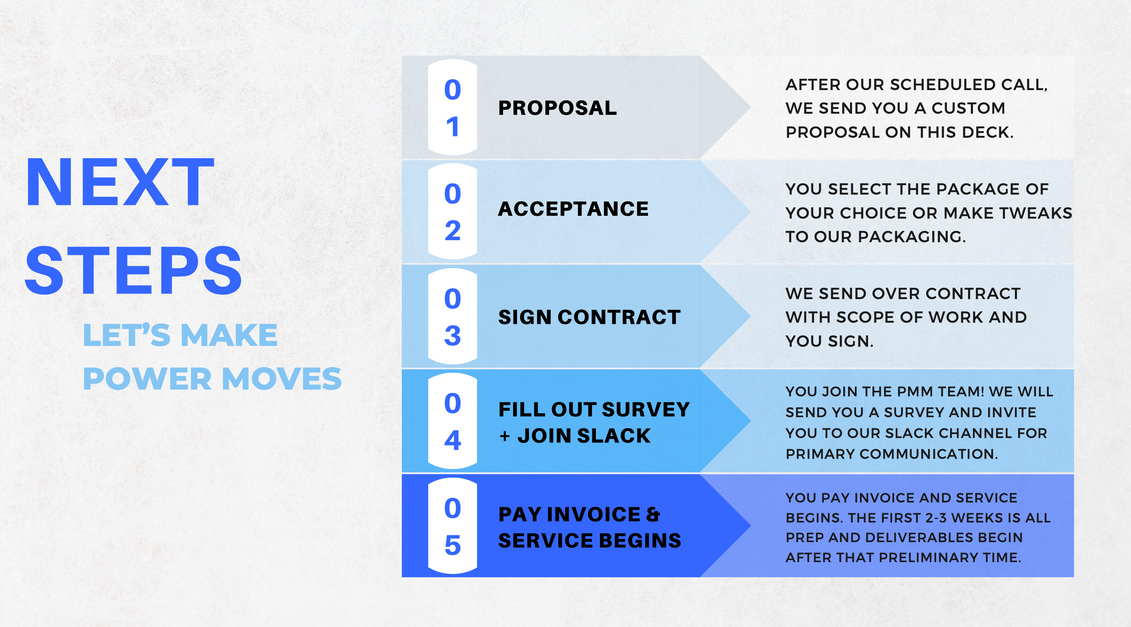 NEXT STEPS

LET'S MAKE POWER MOVES

01 PROPOSAL

AFTER OUR SCHEDULED CALL, WE SEND YOU A CUSTOM PROPOSAL ON THIS DECK.

02 ACCEPTANCE

YOU SELECT THE PACKAGE OF YOUR CHOICE OR MAKE TWEAKS TO OUR PACKAGING.

03 SIGN CONTRACT

WE SEND OVER CONTRACT WITH SCOPE OF WORK AND YOU SIGN.

04 FILL OUT SURVEY + JOIN SLACK

YOU JOIN THE PMM TEAM! WE WILL SEND YOU A SURVEY AND INVITE YOU TO OUR SLACK CHANNEL FOR PRIMARY COMMUNICATION.

05 PAY INVOICE & SERVICE BEGINS

YOU PAY INVOICE AND SERVICE BEGINS. THE FIRST 2-3 WEEKS IS ALL PREP AND DELIVERABLES BEGIN AFTER THAT PRELIMINARY TIME.